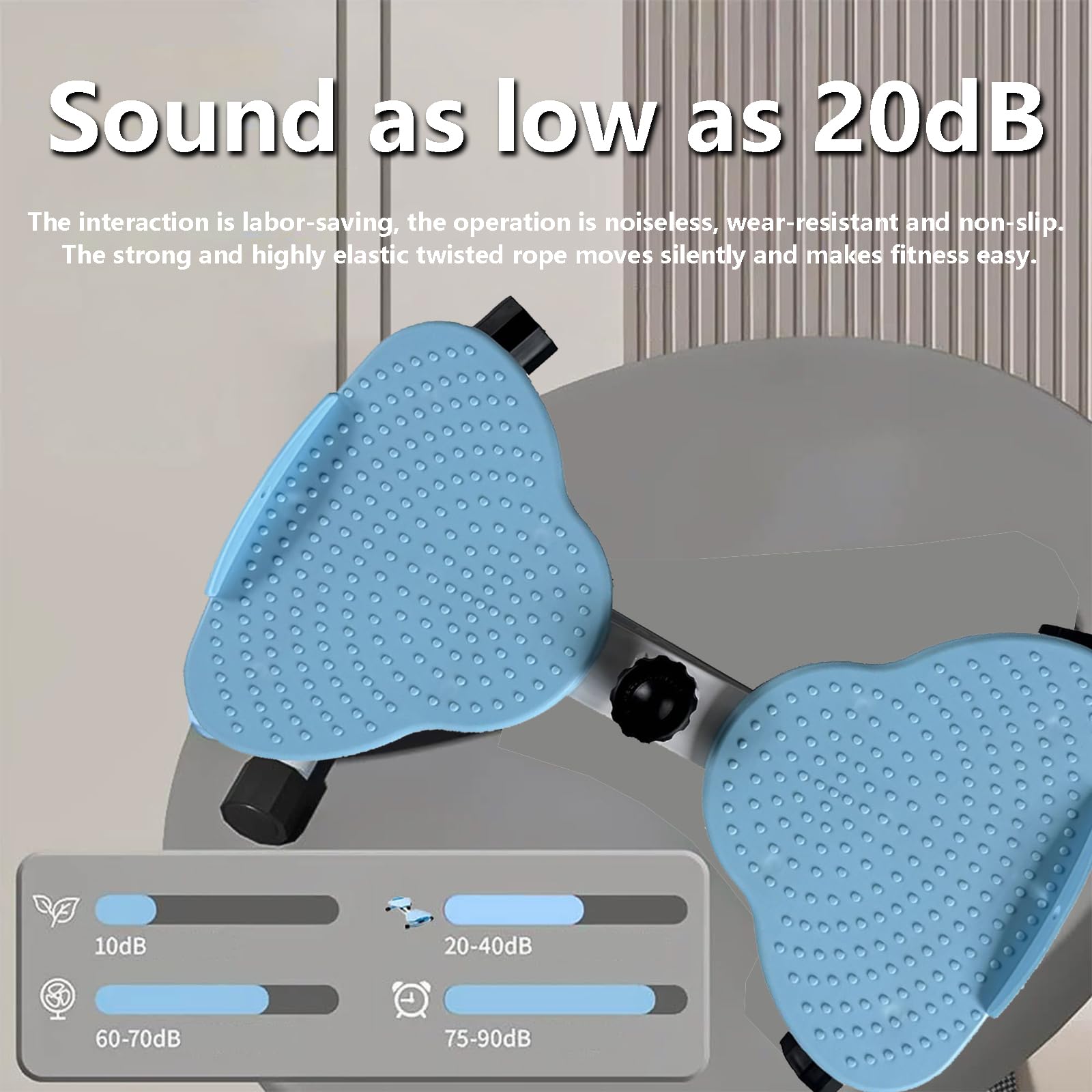 Sound as low as 20dB

The interaction is labor-saving, the operation is noiseless, wear-resistant and non-slip. The strong and highly elastic twisted rope moves silently and makes fitness easy.

10dB

20-40dB

60-70dB

75-90dB